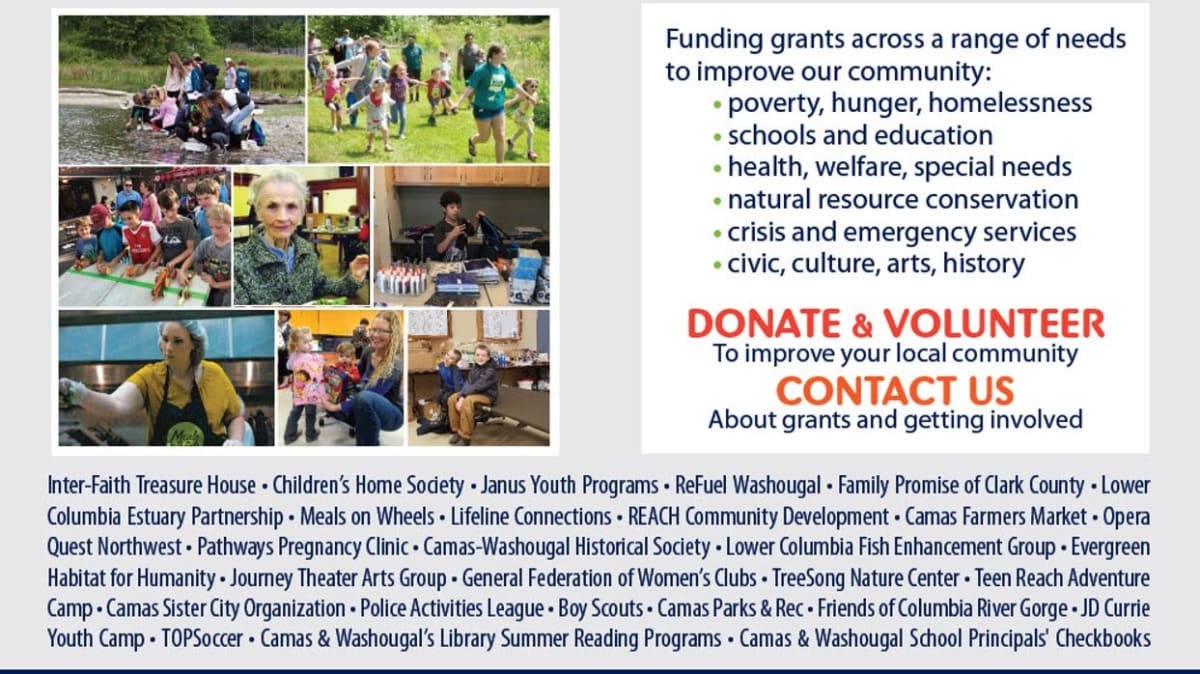 Funding grants across a range of needs to improve our community:
• poverty, hunger, homelessness
• schools and education
• health, welfare, special needs
• natural resource conservation
• crisis and emergency services
• civic, culture, arts, history

DONATE & VOLUNTEER
To improve your local community
CONTACT US
About grants and getting involved

Inter-Faith Treasure House • Children's Home Society • Janus Youth Programs • ReFuel Washougal • Family Promise of Clark County • Lower Columbia Estuary Partnership • Meals on Wheels • Lifeline Connections • REACH Community Development • Camas Farmers Market • Opera Quest Northwest • Pathways Pregnancy Clinic • Camas-Washougal Historical Society • Lower Columbia Fish Enhancement Group • Evergreen Habitat for Humanity • Journey Theater Arts Group • General Federation of Women's Clubs • TreeSong Nature Center • Teen Reach Adventure Camp • Camas Sister City Organization • Police Activities League • Boy Scouts • Camas Parks & Rec • Friends of Columbia River Gorge • JD Currie Youth Camp • TOPSoccer • Camas & Washougal's Library Summer Reading Programs • Camas & Washougal School Principals' Checkbooks